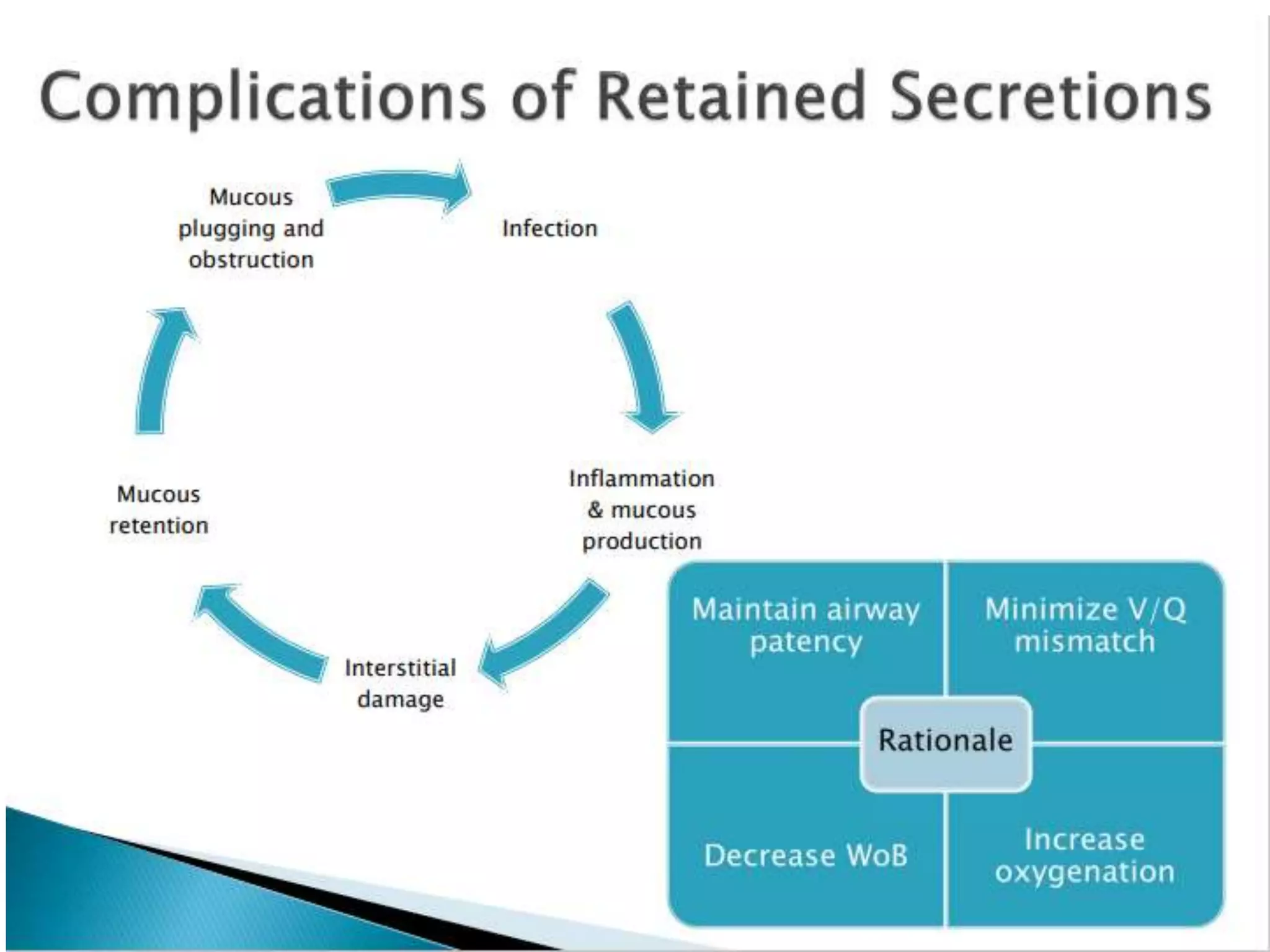 Complications of Retained Secretions

Mucous plugging and obstruction

Infection

Inflammation & mucous production

Interstitial damage

Mucous retention

Maintain airway patency

Minimize V/Q mismatch

Rationale

Decrease WoB

Increase oxygenation